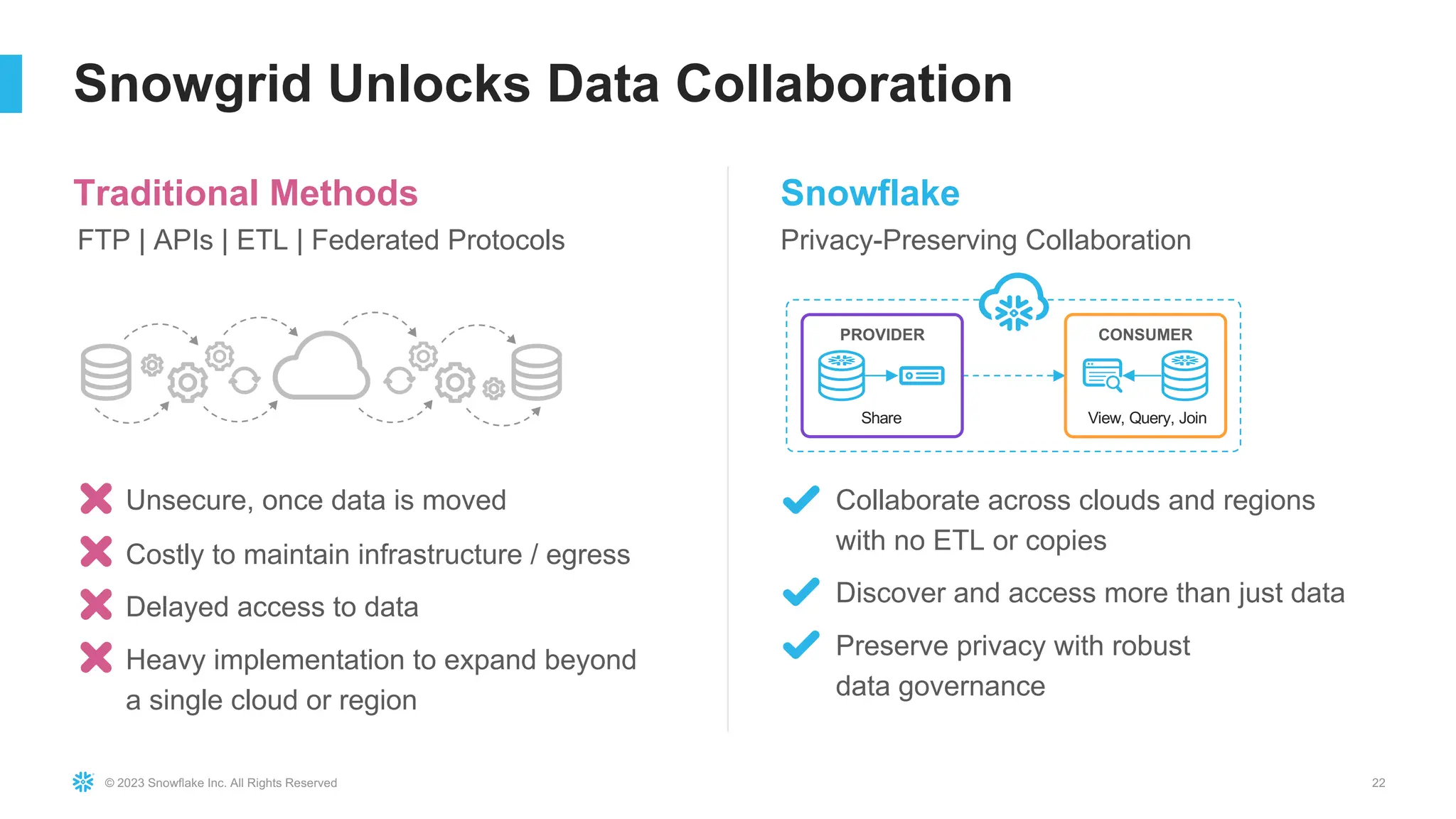 Snowgrid Unlocks Data Collaboration

Traditional Methods

FTP | APIs | ETL | Federated Protocols

Unsecure, once data is moved

Costly to maintain infrastructure / egress

Delayed access to data

Heavy implementation to expand beyond a single cloud or region

Snowflake

Privacy-Preserving Collaboration

PROVIDER

Share

CONSUMER

View, Query, Join

Collaborate across clouds and regions with no ETL or copies

Discover and access more than just data

Preserve privacy with robust data governance

© 2023 Snowflake Inc. All Rights Reserved

22